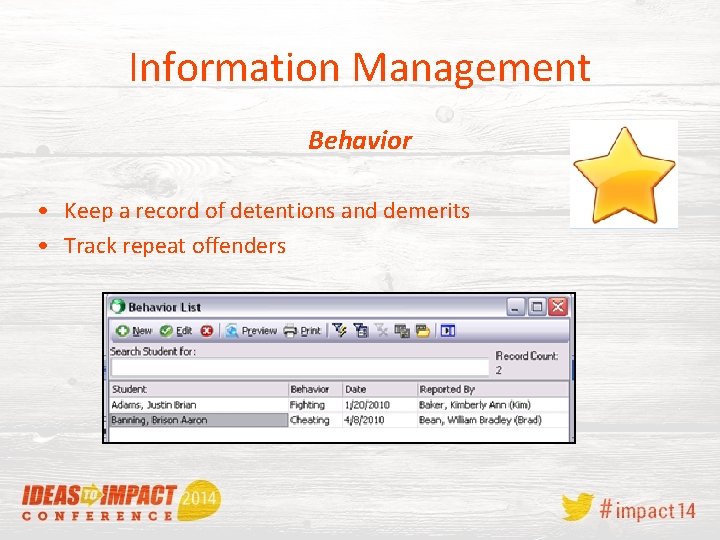 Information Management

Behavior

• Keep a record of detentions and demerits
• Track repeat offenders

Behavior List

New Edit Preview Print

Search Student for:

Record Count: 2

| Student | Behavior | Date | Reported By |
|---|---|---|---|
| Adams, Justin Brian | Fighting | 1/20/2010 | Baker, Kimberly Ann (Kim) |
| Banning, Brison Aaron | Cheating | 4/8/2010 | Bean, William Bradley (Brad) |

IDEAS TO IMPACT 2014 CONFERENCE

#impact14